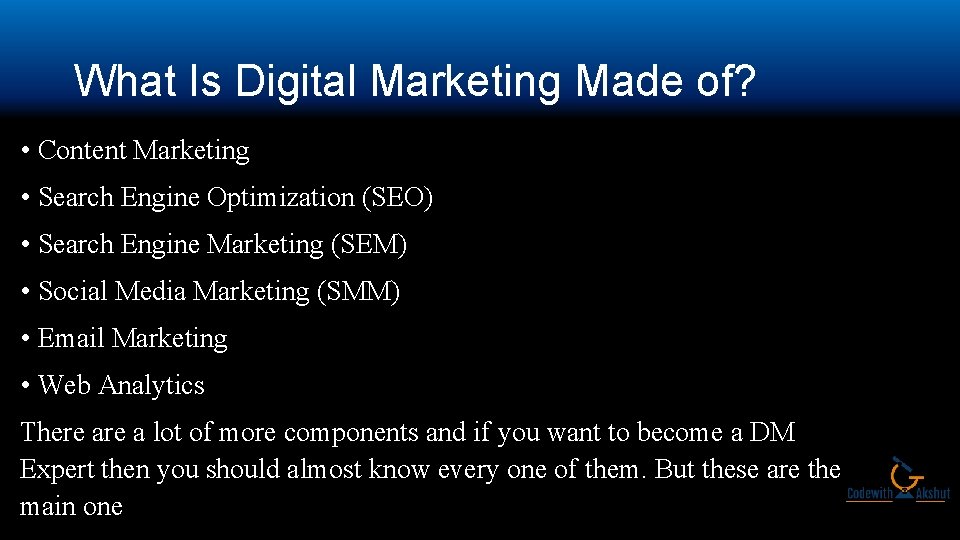 What Is Digital Marketing Made of?

• Content Marketing

• Search Engine Optimization (SEO)

• Search Engine Marketing (SEM)

• Social Media Marketing (SMM)

• Email Marketing

• Web Analytics

There are a lot of more components and if you want to become a DM Expert then you should almost know every one of them. But these are the main one

Codewith Akshut